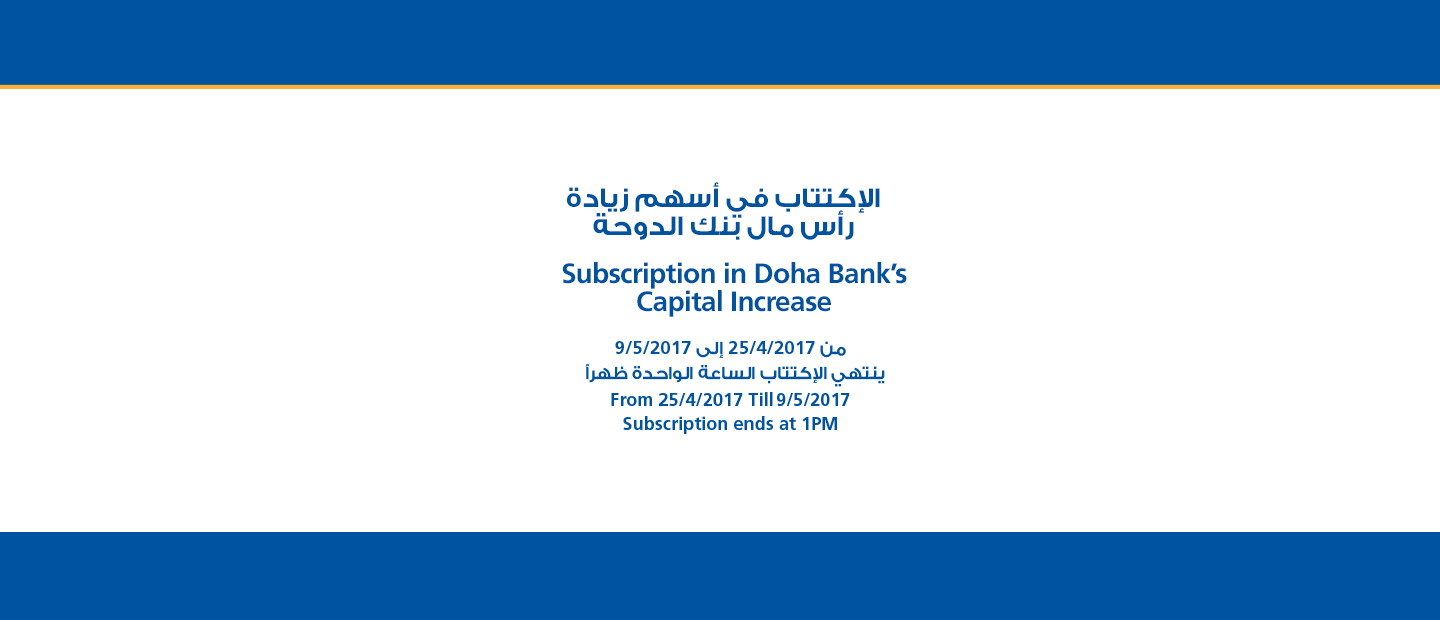 الإكتتاب في أسهم زيادة
رأس مال بنك الدوحة

Subscription in Doha Bank's
Capital Increase

من 25/4/2017 إلى 9/5/2017
ينتهي الإكتتاب الساعة الواحدة ظهراً
From 25/4/2017 Till 9/5/2017
Subscription ends at 1PM